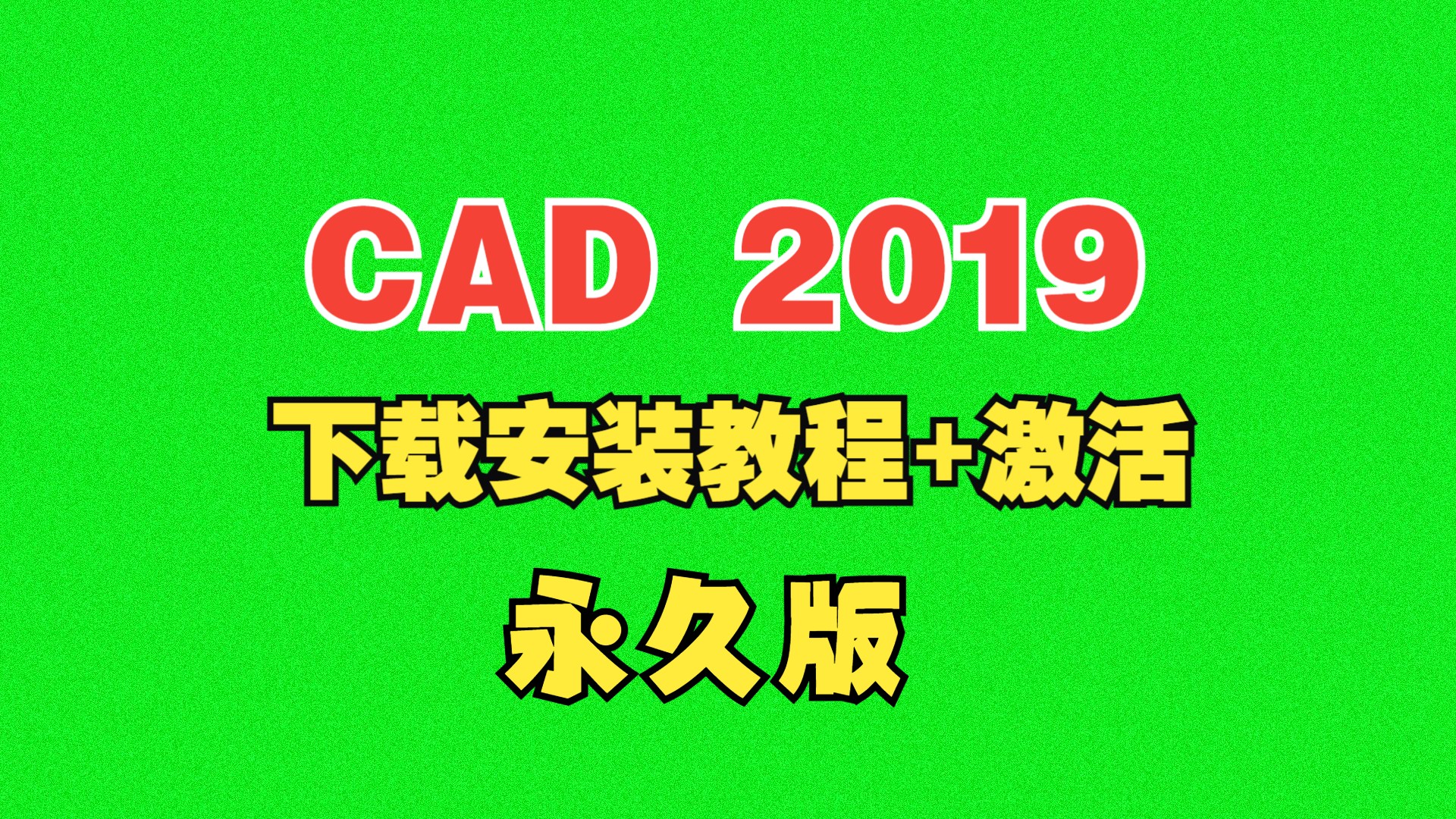 CAD 2019

下载安装教程+激活

永久版